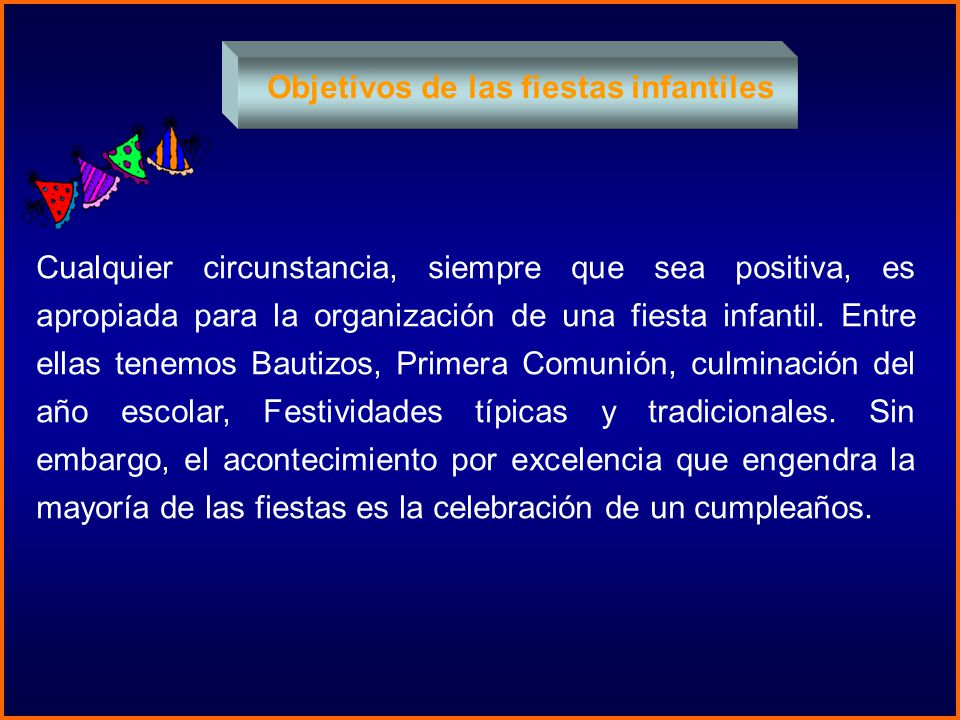 Objetivos de las fiestas infantiles

Cualquier circunstancia, siempre que sea positiva, es apropiada para la organización de una fiesta infantil. Entre ellas tenemos Bautizos, Primera Comunión, culminación del año escolar, Festividades típicas y tradicionales. Sin embargo, el acontecimiento por excelencia que engendra la mayoría de las fiestas es la celebración de un cumpleaños.